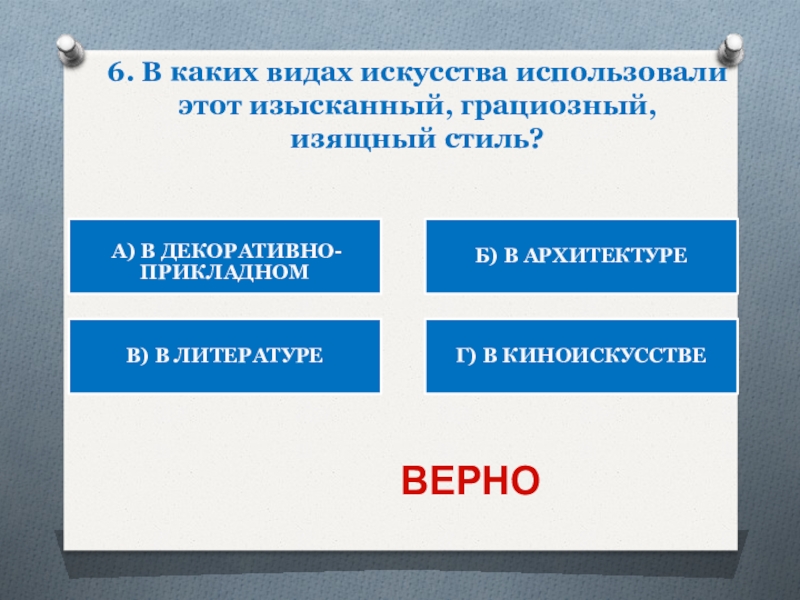 6. В каких видах искусства использовали этот изысканный, грациозный, изящный стиль?

А) В ДЕКОРАТИВНО-ПРИКЛАДНОМ

Б) В АРХИТЕКТУРЕ

В) В ЛИТЕРАТУРЕ

Г) В КИНОИСКУССТВЕ

ВЕРНО